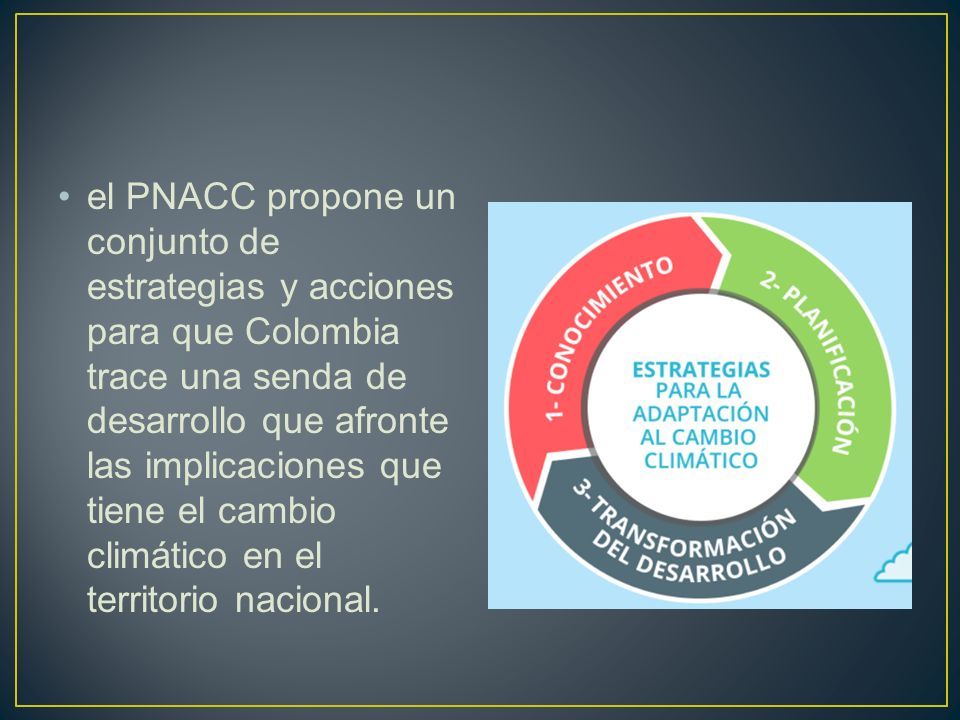 • el PNACC propone un conjunto de estrategias y acciones para que Colombia trace una senda de desarrollo que afronte las implicaciones que tiene el cambio climático en el territorio nacional.

1- CONOCIMIENTO
2- PLANIFICACIÓN
3- TRANSFORMACIÓN DEL DESARROLLO

ESTRATEGIAS PARA LA ADAPTACIÓN AL CAMBIO CLIMÁTICO